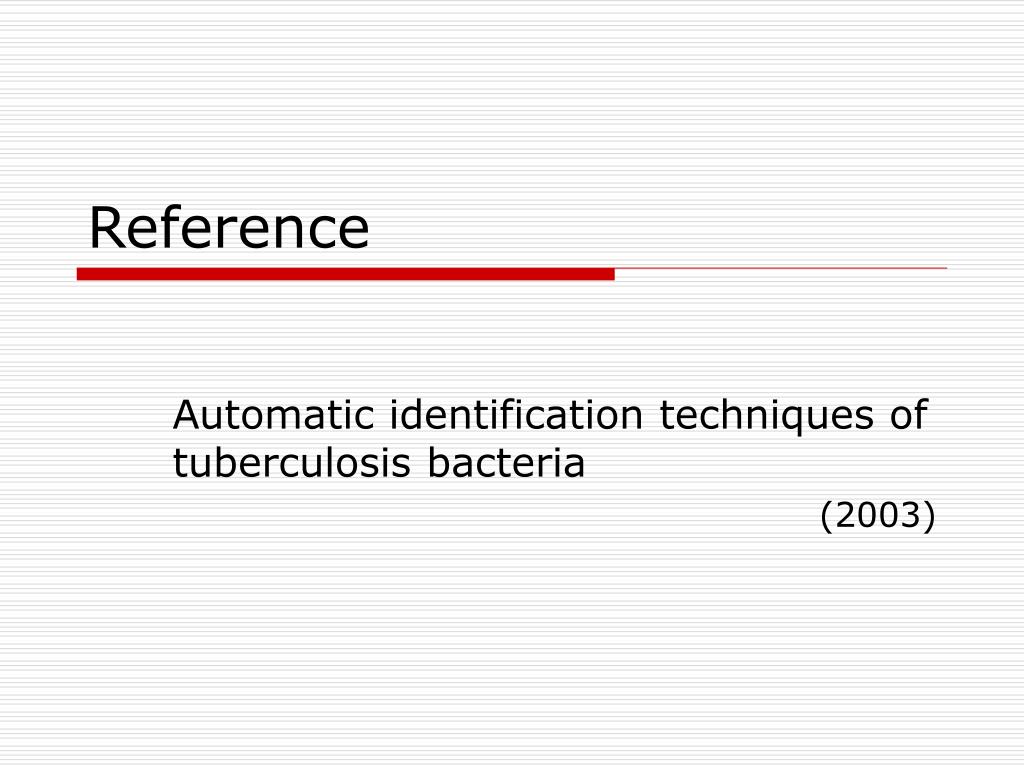 Reference

Automatic identification techniques of tuberculosis bacteria

(2003)